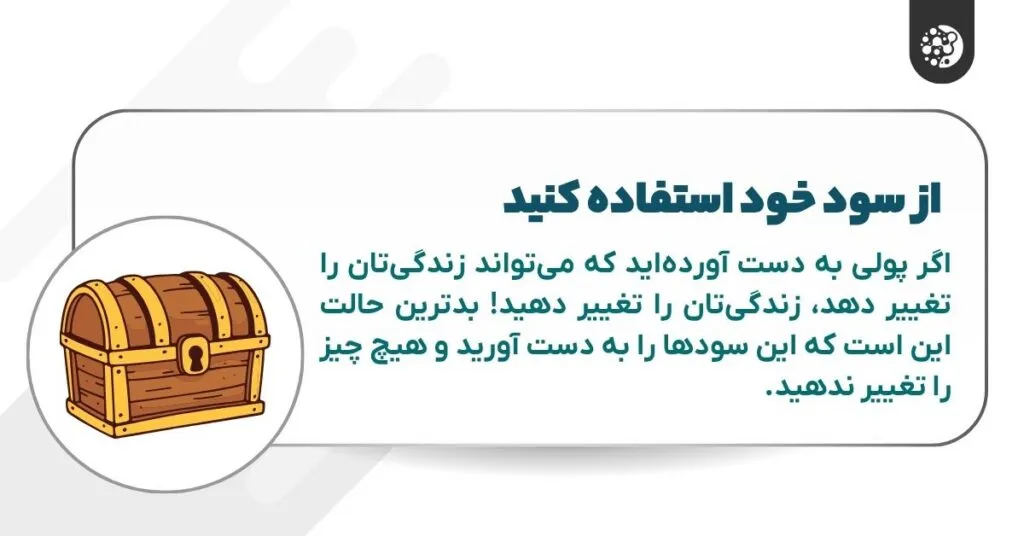 از سود خود استفاده کنید

اگر پولی به دست آورده‌اید که می‌تواند زندگی‌تان را تغییر دهد، زندگی‌تان را تغییر دهید! بدترین حالت این است که این سودها را به دست آورید و هیچ چیز را تغییر ندهید.